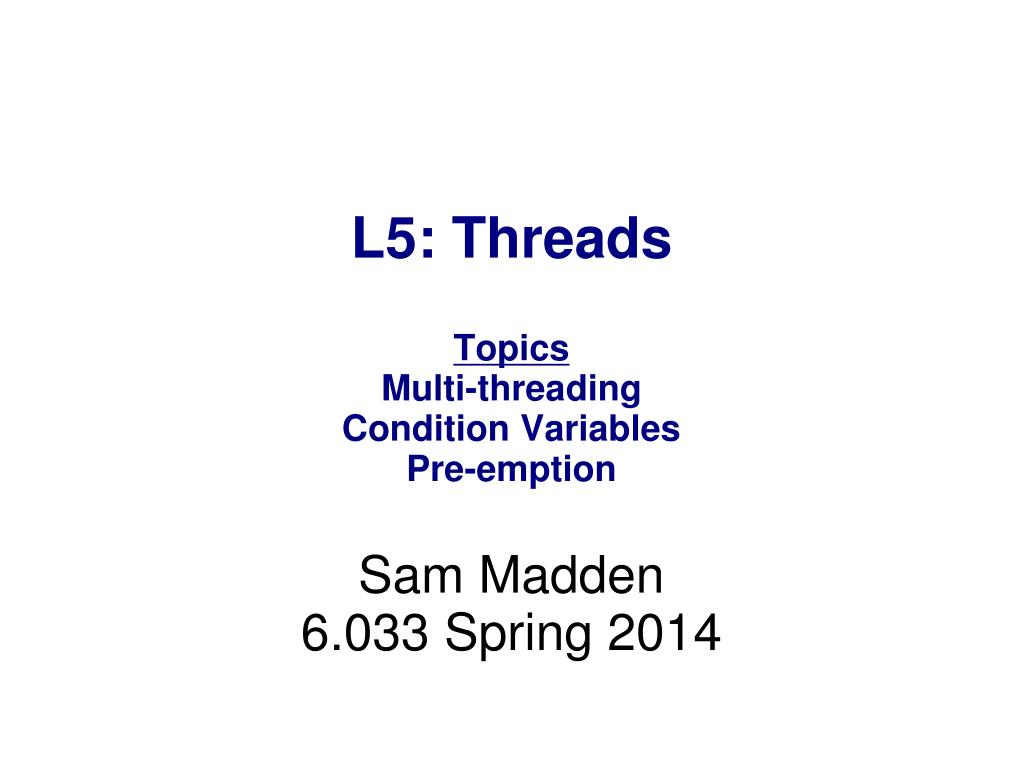 L5: Threads

Topics
Multi-threading
Condition Variables
Pre-emption

Sam Madden
6.033 Spring 2014